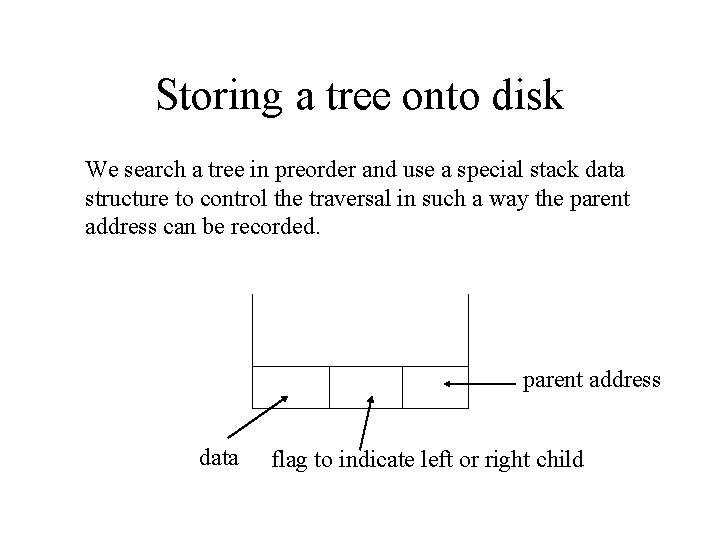 Storing a tree onto disk

We search a tree in preorder and use a special stack data structure to control the traversal in such a way the parent address can be recorded.

parent address

data

flag to indicate left or right child